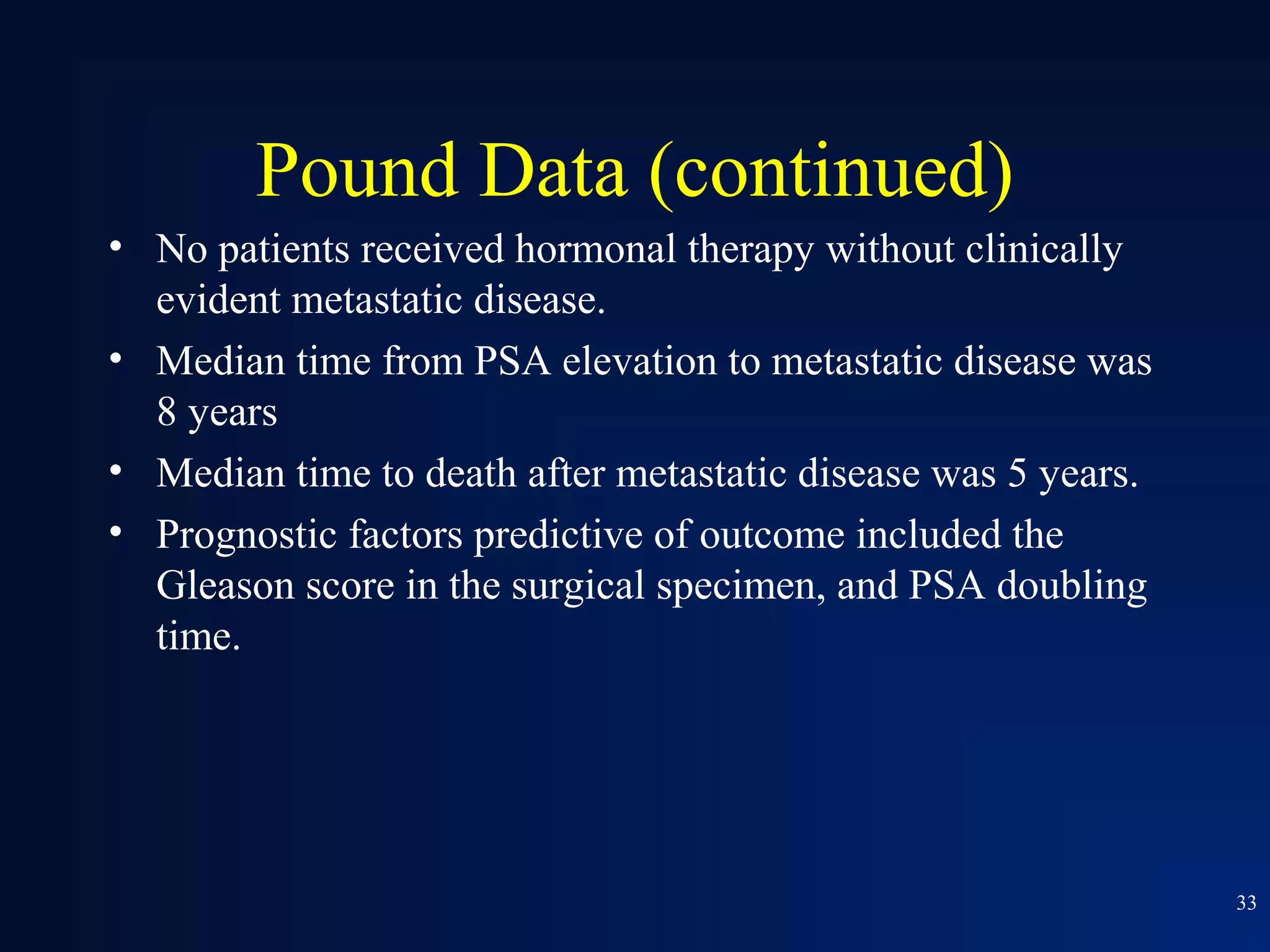 Pound Data (continued)

• No patients received hormonal therapy without clinically evident metastatic disease.
• Median time from PSA elevation to metastatic disease was 8 years
• Median time to death after metastatic disease was 5 years.
• Prognostic factors predictive of outcome included the Gleason score in the surgical specimen, and PSA doubling time.

33